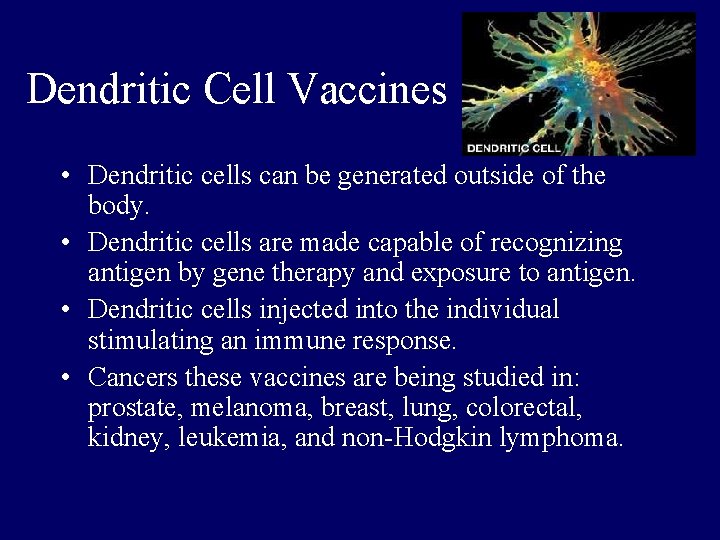 Dendritic Cell Vaccines

DENDRITIC CELL

• Dendritic cells can be generated outside of the body.
• Dendritic cells are made capable of recognizing antigen by gene therapy and exposure to antigen.
• Dendritic cells injected into the individual stimulating an immune response.
• Cancers these vaccines are being studied in: prostate, melanoma, breast, lung, colorectal, kidney, leukemia, and non-Hodgkin lymphoma.